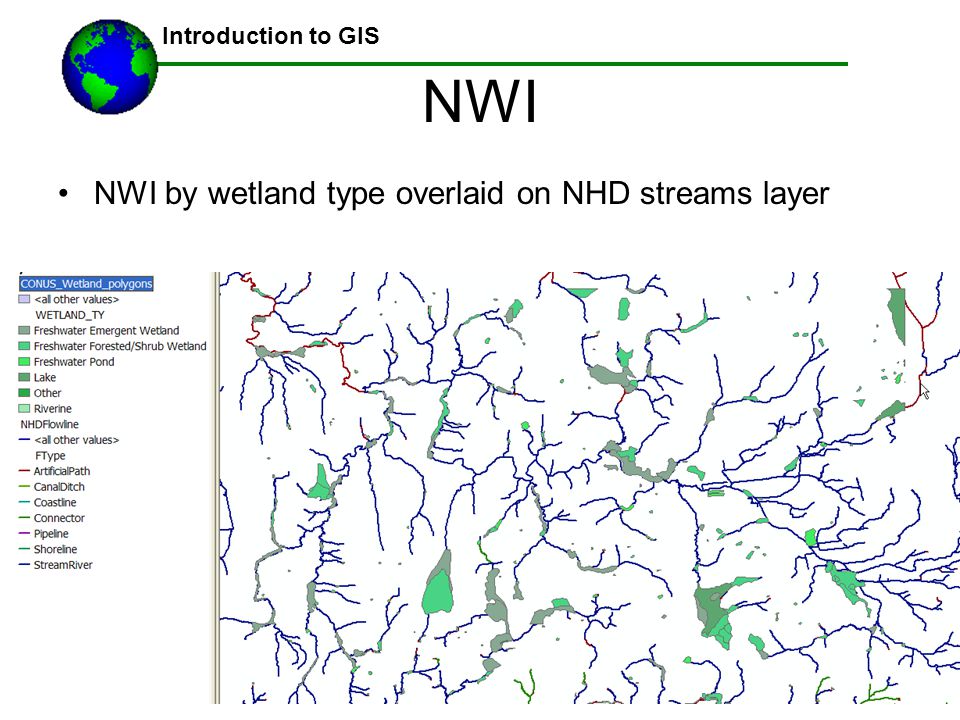 Introduction to GIS

NWI

• NWI by wetland type overlaid on NHD streams layer

CONUS_Wetland_polygons
<all other values>
WETLAND_TY
Freshwater Emergent Wetland
Freshwater Forested/Shrub Wetland
Freshwater Pond
Lake
Other
Riverine
NHDFlowline
<all other values>
FType
ArtificialPath
CanalDitch
Coastline
Connector
Pipeline
Shoreline
StreamRiver